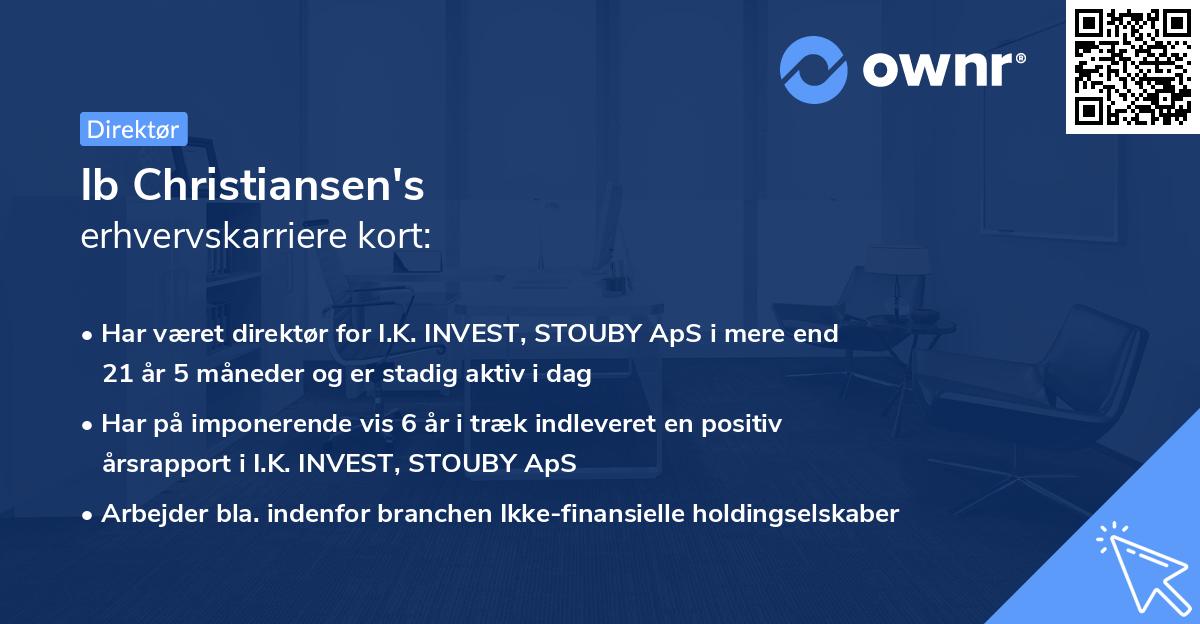 ownr®

Direktør

Ib Christiansen's
erhvervskarriere kort:

• Har været direktør for I.K. INVEST, STOUBY ApS i mere end 21 år 5 måneder og er stadig aktiv i dag

• Har på imponerende vis 6 år i træk indleveret en positiv årsrapport i I.K. INVEST, STOUBY ApS

• Arbejder bla. indenfor branchen Ikke-finansielle holdingselskaber